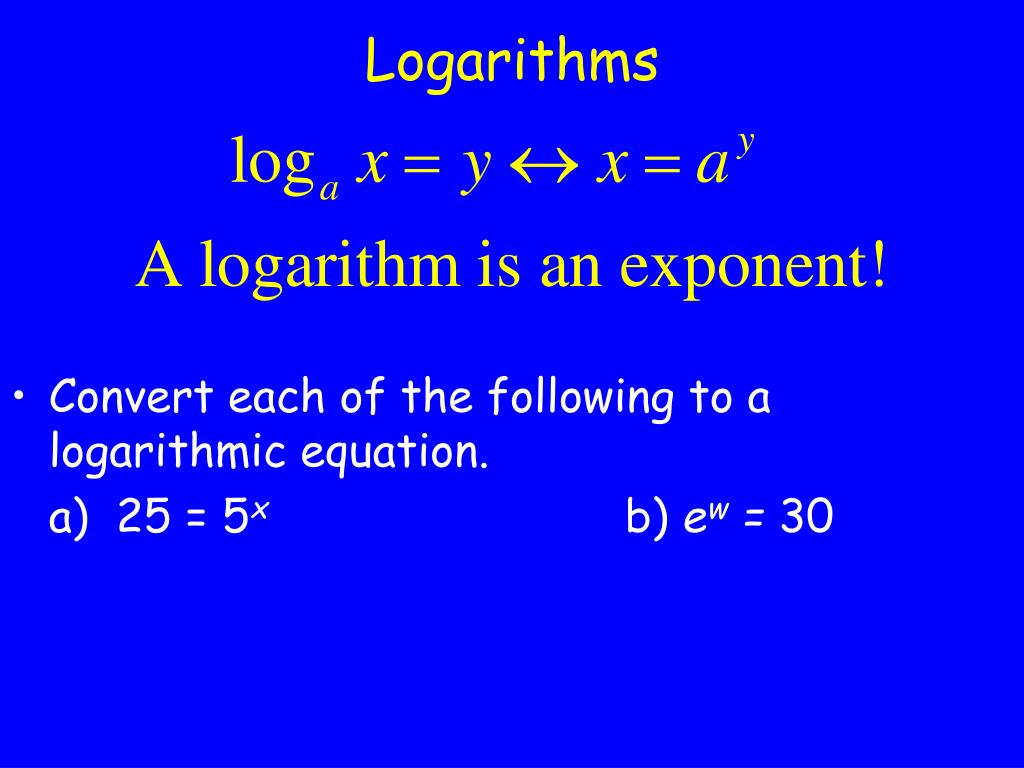 Logarithms

$\log_a x = y \leftrightarrow x = a^y$

A logarithm is an exponent!

• Convert each of the following to a logarithmic equation.

a) $25 = 5^x$

b) $e^w = 30$